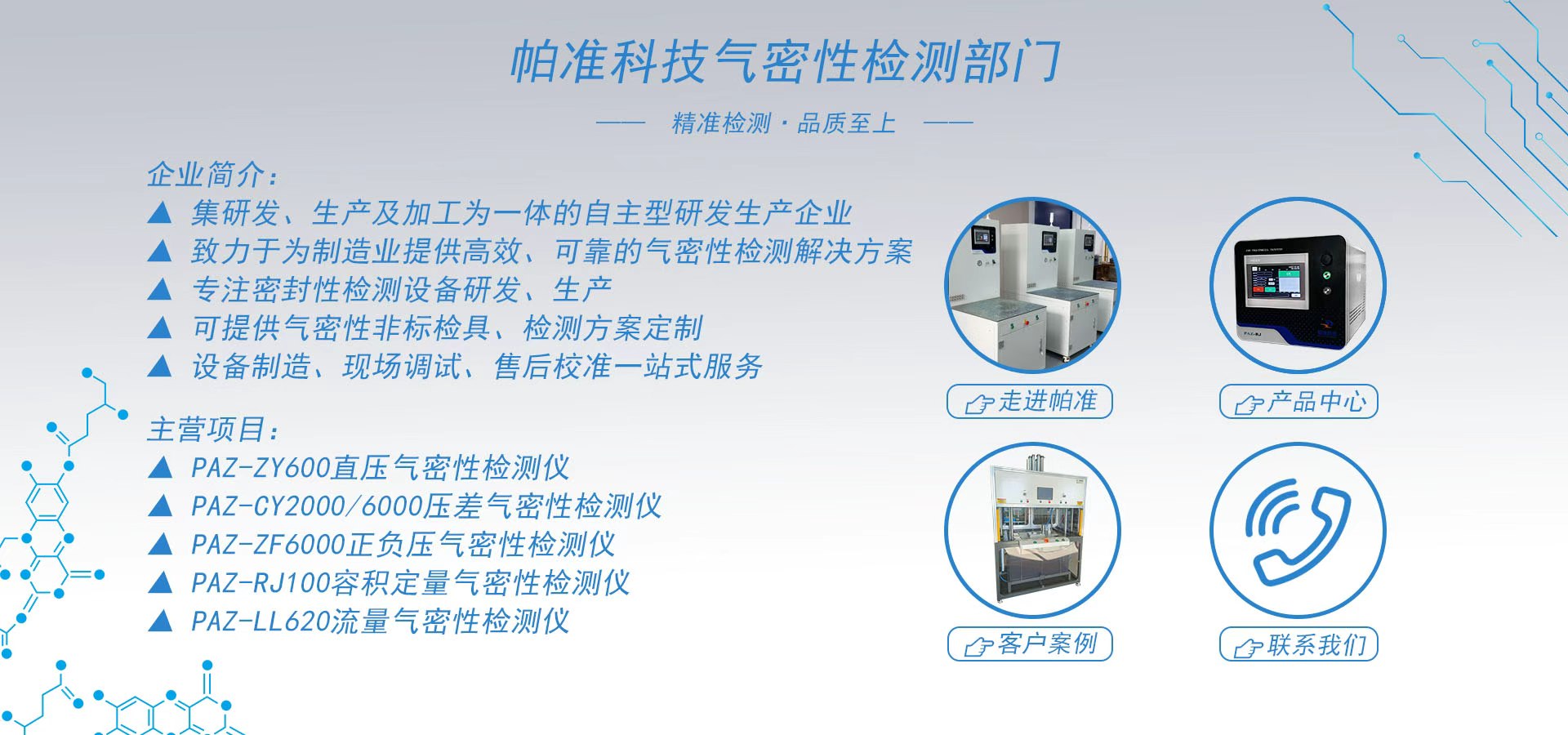 帕准科技气密性检测部门

—— 精准检测·品质至上 ——

企业简介：

▲ 集研发、生产及加工为一体的自主型研发生产企业

▲ 致力于为制造业提供高效、可靠的气密性检测解决方案

▲ 专注密封性检测设备研发、生产

▲ 可提供气密性非标检具、检测方案定制

▲ 设备制造、现场调试、售后校准一站式服务

主营项目：

▲ PAZ-ZY600直压气密性检测仪

▲ PAZ-CY2000/6000压差气密性检测仪

▲ PAZ-ZF6000正负压气密性检测仪

▲ PAZ-RJ100容积定量气密性检测仪

▲ PAZ-LL620流量气密性检测仪

走进帕准

产品中心

客户案例

联系我们